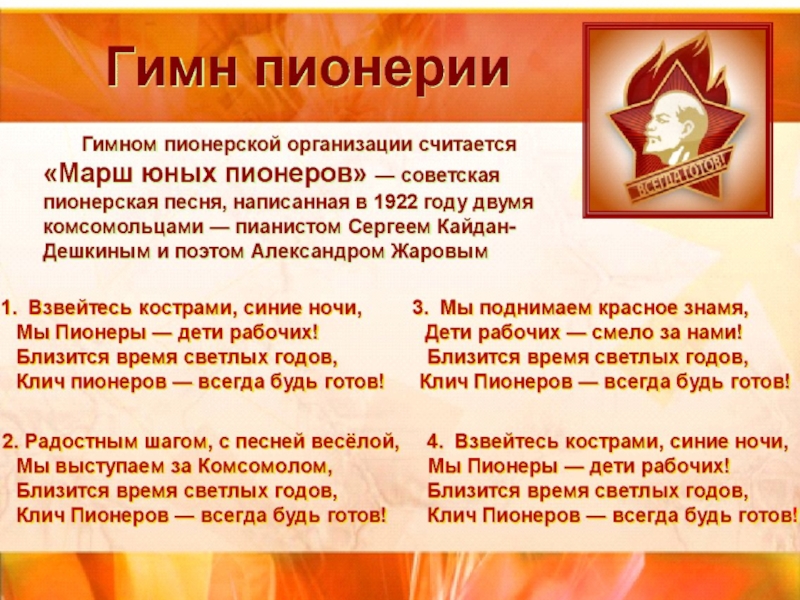 Гимн пионерии

ВСЕГДА ГОТОВ!

Гимном пионерской организации считается «Марш юных пионеров» — советская пионерская песня, написанная в 1922 году двумя комсомольцами — пианистом Сергеем Кайдан-Дешкиным и поэтом Александром Жаровым

1. Взвейтесь кострами, синие ночи,
Мы Пионеры — дети рабочих!
Близится время светлых годов,
Клич пионеров — всегда будь готов!

2. Радостным шагом, с песней весёлой,
Мы выступаем за Комсомолом,
Близится время светлых годов,
Клич Пионеров — всегда будь готов!

3. Мы поднимаем красное знамя,
Дети рабочих — смело за нами!
Близится время светлых годов,
Клич Пионеров — всегда будь готов!

4. Взвейтесь кострами, синие ночи,
Мы Пионеры — дети рабочих!
Близится время светлых годов,
Клич Пионеров — всегда будь готов!